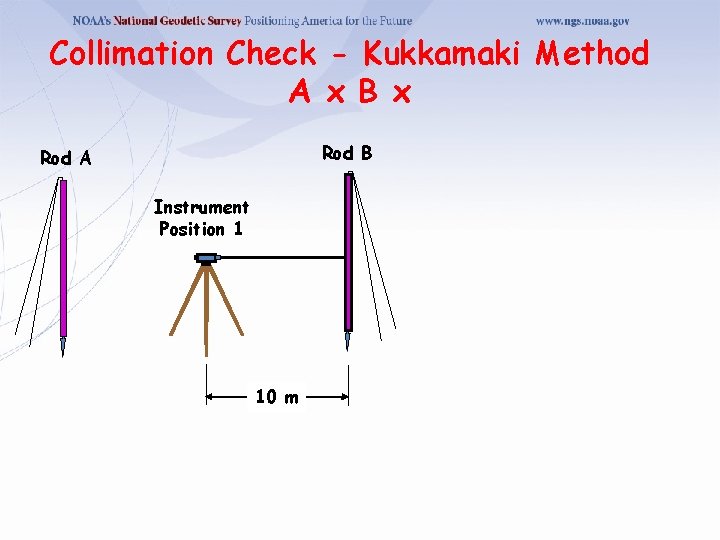 NOAA's National Geodetic Survey Positioning America for the Future www.ngs.noaa.gov

Collimation Check - Kukkamaki Method
A x B x

Rod A

Rod B

Instrument Position 1

10 m